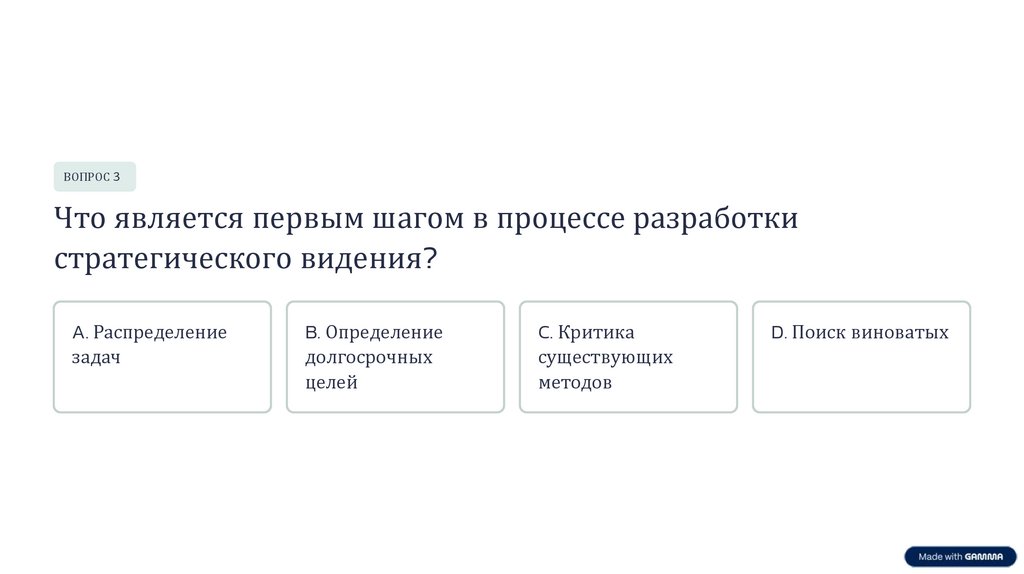 ВОПРОС 3

Что является первым шагом в процессе разработки стратегического видения?

A. Распределение задач

B. Определение долгосрочных целей

C. Критика существующих методов

D. Поиск виноватых

Made with GAMMA